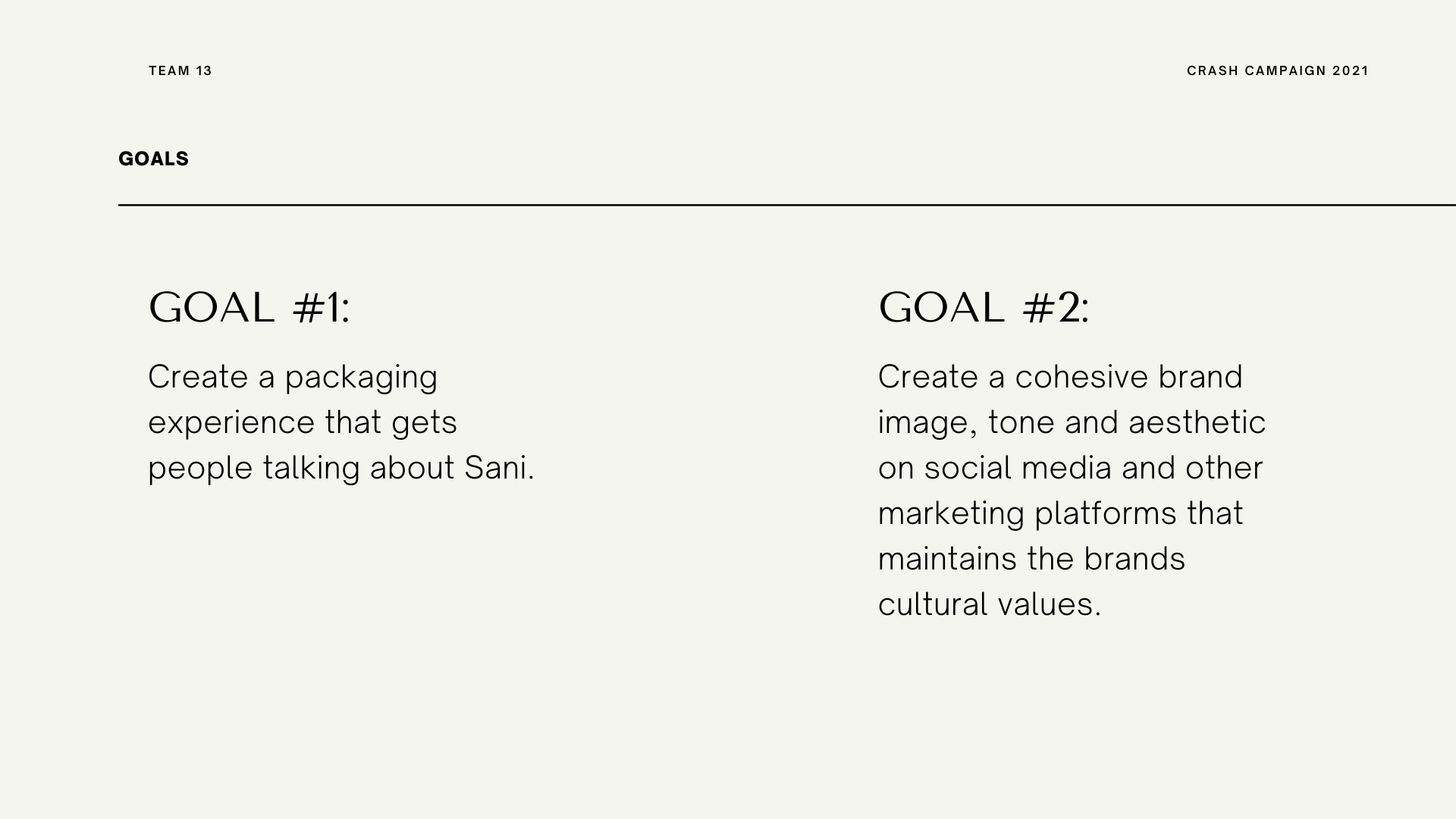 TEAM 13

CRASH CAMPAIGN 2021

GOALS

GOAL #1:

Create a packaging experience that gets people talking about Sani.

GOAL #2:

Create a cohesive brand image, tone and aesthetic on social media and other marketing platforms that maintains the brands cultural values.